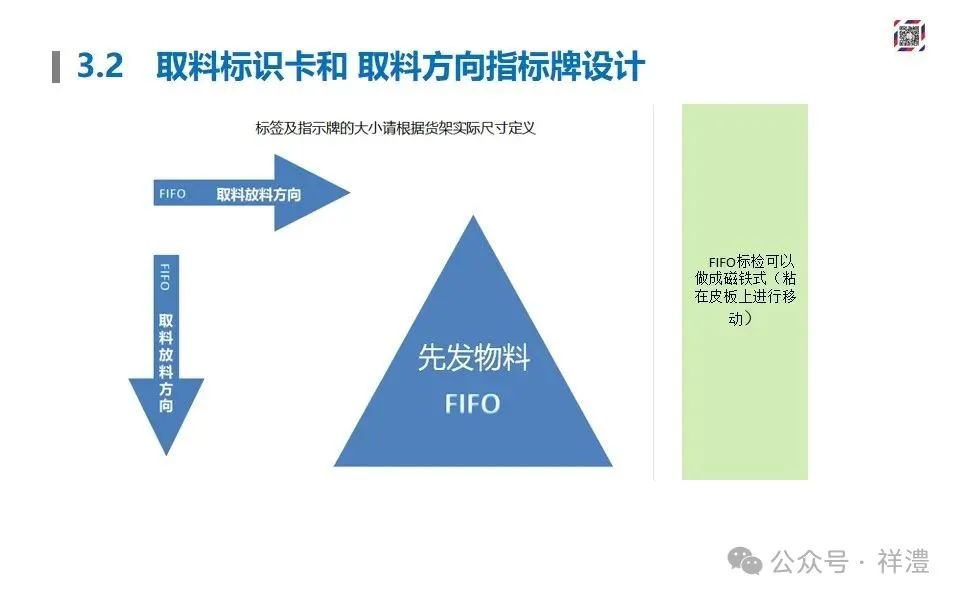 3.2 取料标识卡和 取料方向指标牌设计

标签及指示牌的大小请根据货架实际尺寸定义

FIFO 取料放料方向

FIFO 取料放料方向

先发物料
FIFO

FIFO标检可以做成磁铁式（粘在皮板上进行移动）

公众号 · 祥澧